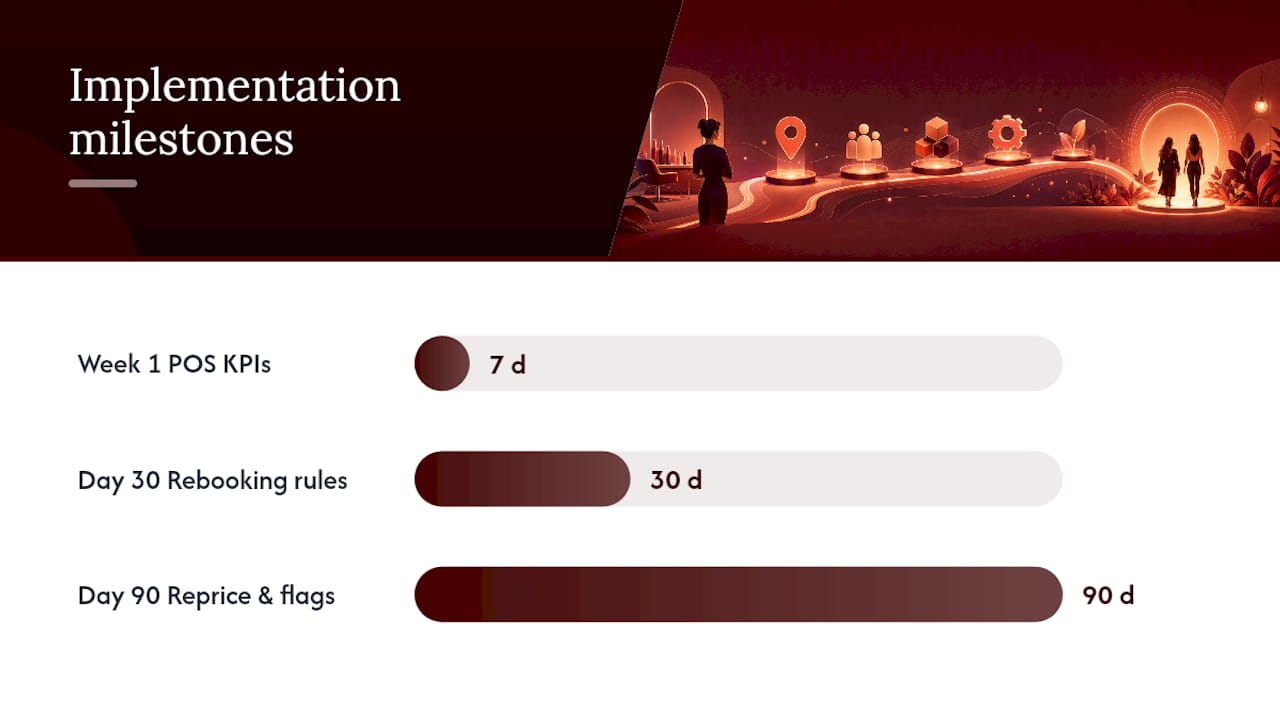 Implementation milestones

Week 1 POS KPIs
7 d

Day 30 Rebooking rules
30 d

Day 90 Reprice & flags
90 d